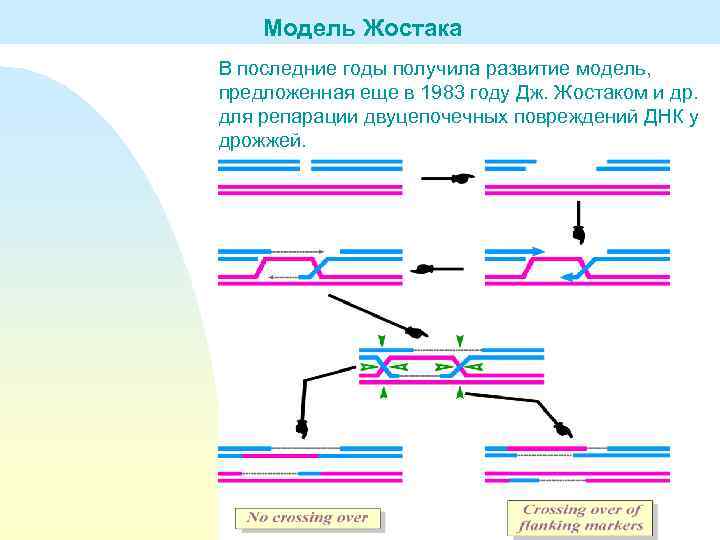 Модель Жостака

В последние годы получила развитие модель, предложенная еще в 1983 году Дж. Жостаком и др. для репарации двуцепочечных повреждений ДНК у дрожжей.

No crossing over

Crossing over of flanking markers